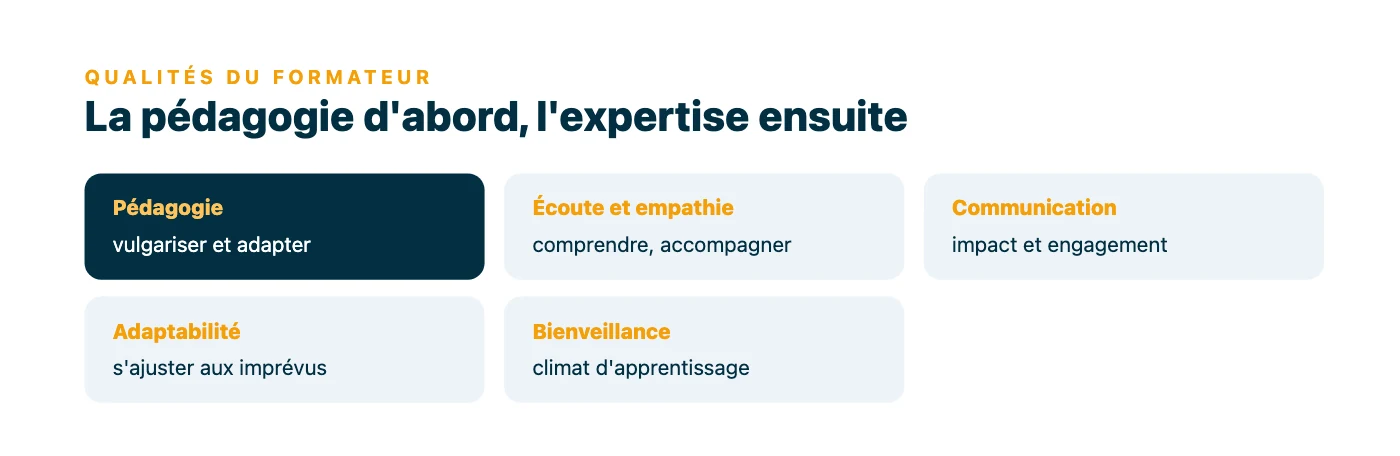 QUALITÉS DU FORMATEUR
La pédagogie d'abord, l'expertise ensuite

Pédagogie
vulgariser et adapter

Écoute et empathie
comprendre, accompagner

Communication
impact et engagement

Adaptabilité
s'ajuster aux imprévus

Bienveillance
climat d'apprentissage